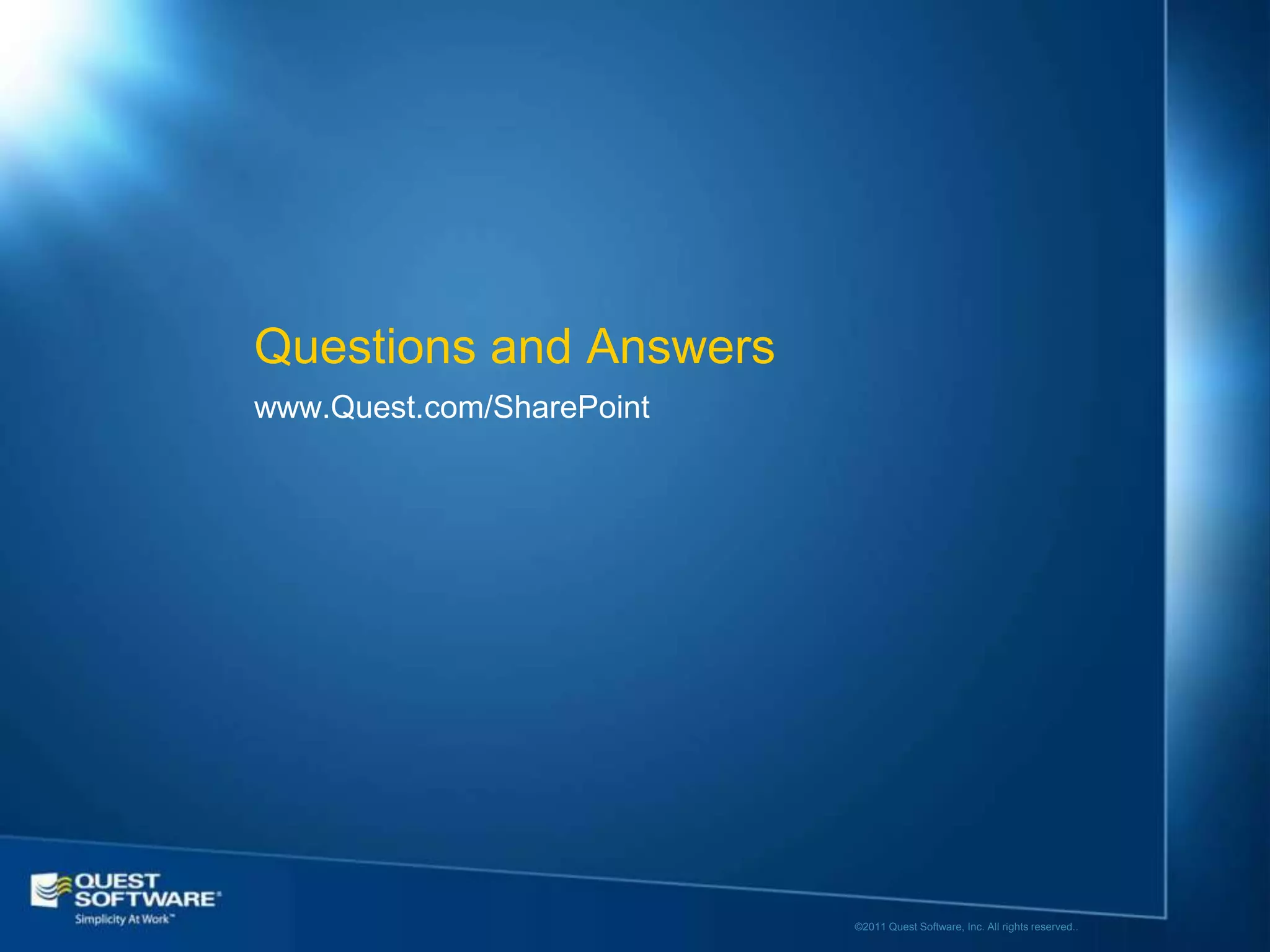 Questions and Answers

www.Quest.com/SharePoint

QUEST SOFTWARE®
Simplicity At Work™

©2011 Quest Software, Inc. All rights reserved..